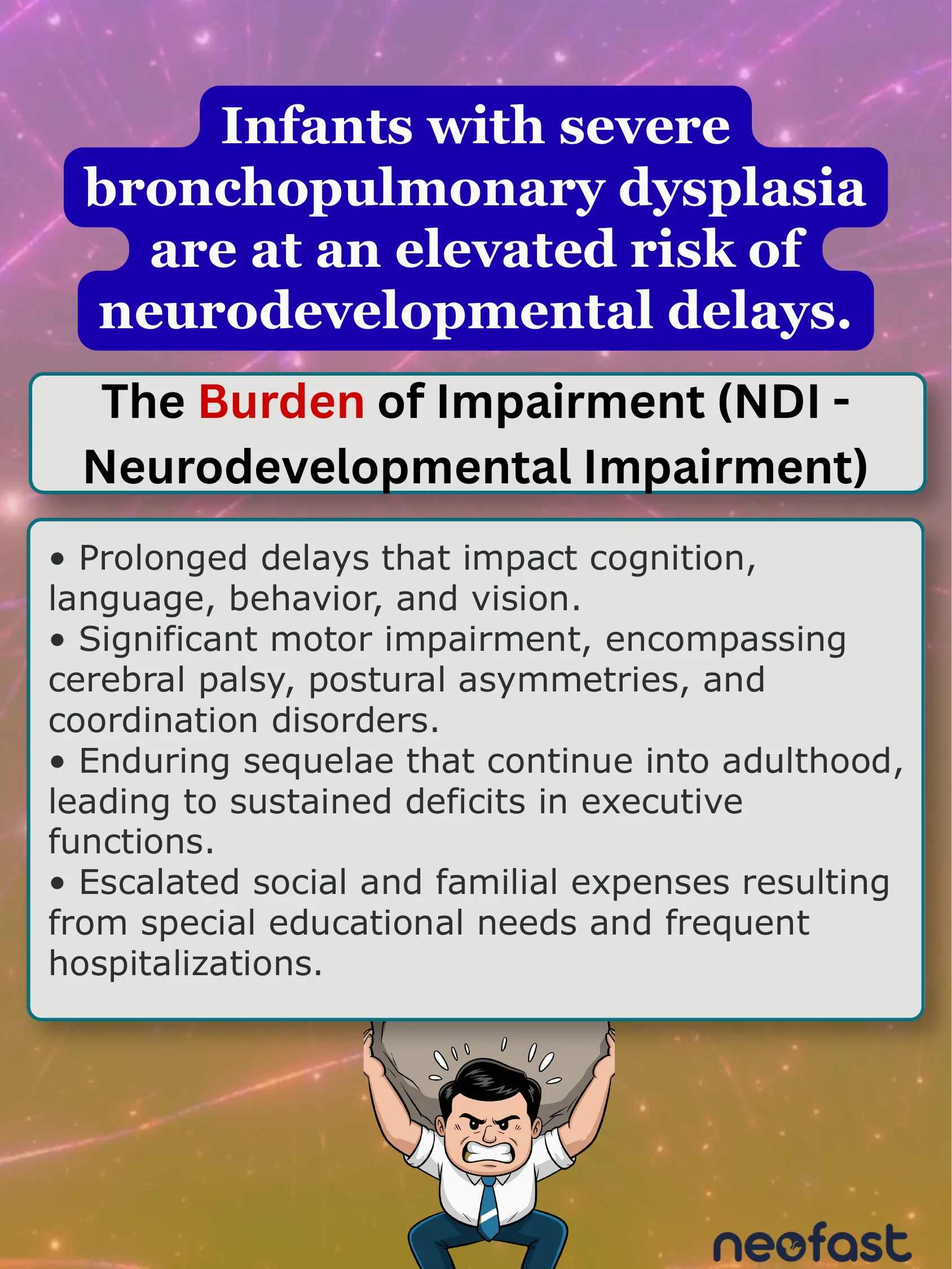 Infants with severe bronchopulmonary dysplasia are at an elevated risk of neurodevelopmental delays.

The Burden of Impairment (NDI - Neurodevelopmental Impairment)

• Prolonged delays that impact cognition, language, behavior, and vision.
• Significant motor impairment, encompassing cerebral palsy, postural asymmetries, and coordination disorders.
• Enduring sequelae that continue into adulthood, leading to sustained deficits in executive functions.
• Escalated social and familial expenses resulting from special educational needs and frequent hospitalizations.

neofast